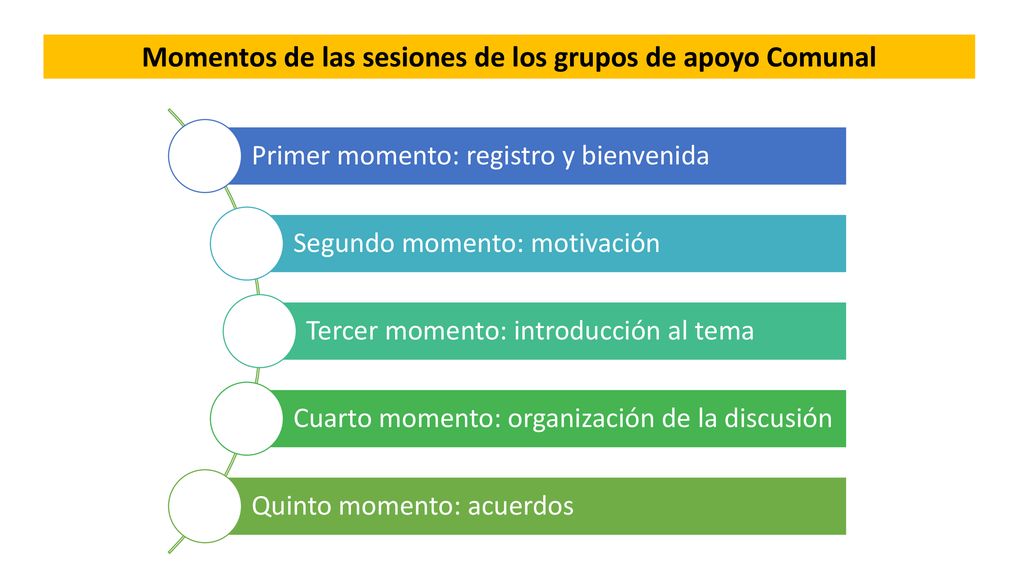 Momentos de las sesiones de los grupos de apoyo Comunal

Primer momento: registro y bienvenida

Segundo momento: motivación

Tercer momento: introducción al tema

Cuarto momento: organización de la discusión

Quinto momento: acuerdos